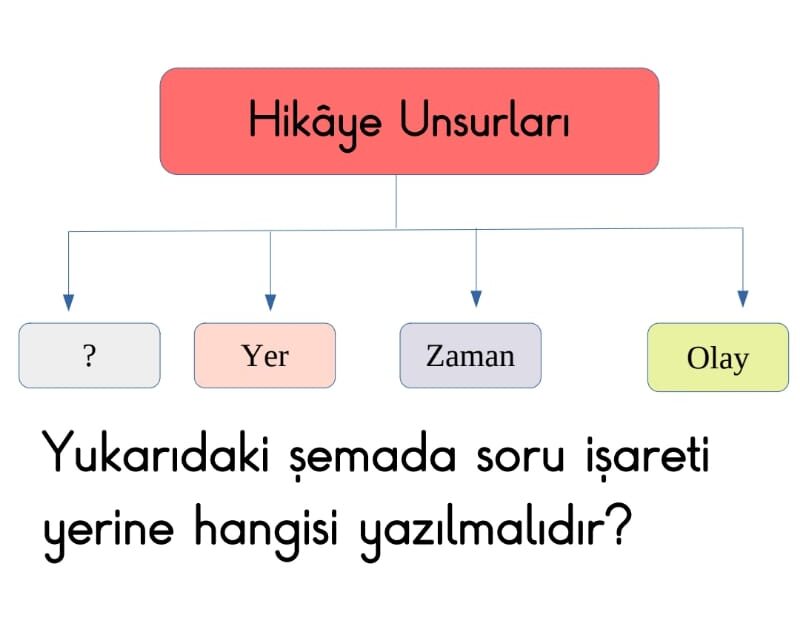 Hikâye Unsurları

?

Yer

Zaman

Olay

Yukarıdaki şemada soru işareti yerine hangisi yazılmalıdır?